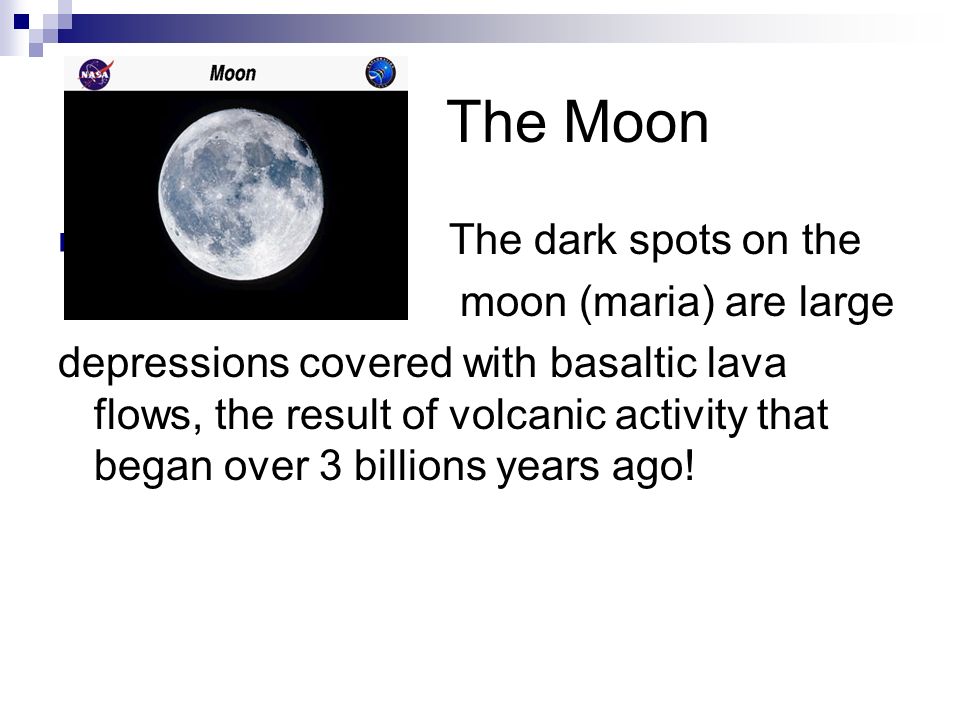 NASA
Moon

The Moon

The dark spots on the moon (maria) are large depressions covered with basaltic lava flows, the result of volcanic activity that began over 3 billions years ago!